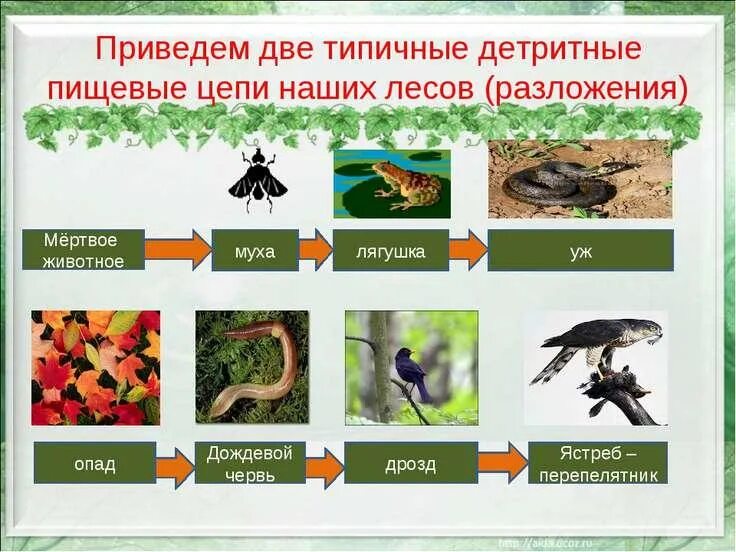 Приведем две типичные детритные пищевые цепи наших лесов (разложения)

Мёртвое животное

муха

лягушка

уж

опад

Дождевой червь

дрозд

Ястреб – перепелятник

http://aida.ucoz.ru